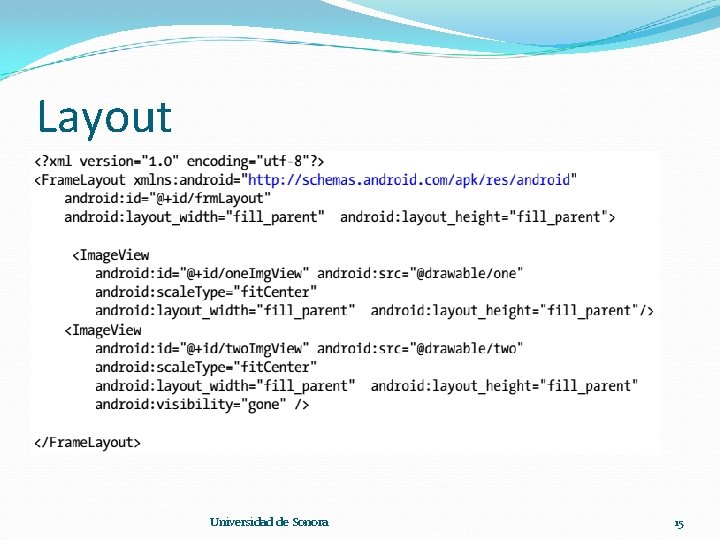 Layout

<?xml version="1.0" encoding="utf-8"?>
<FrameLayout xmlns:android="http://schemas.android.com/apk/res/android"
android:id="@+id/frmLayout"
android:layout_width="fill_parent" android:layout_height="fill_parent">

<ImageView
android:id="@+id/oneImgView" android:src="@drawable/one"
android:scaleType="fitCenter"
android:layout_width="fill_parent" android:layout_height="fill_parent"/>
<ImageView
android:id="@+id/twoImgView" android:src="@drawable/two"
android:scaleType="fitCenter"
android:layout_width="fill_parent" android:layout_height="fill_parent"
android:visibility="gone" />

</FrameLayout>

Universidad de Sonora

15